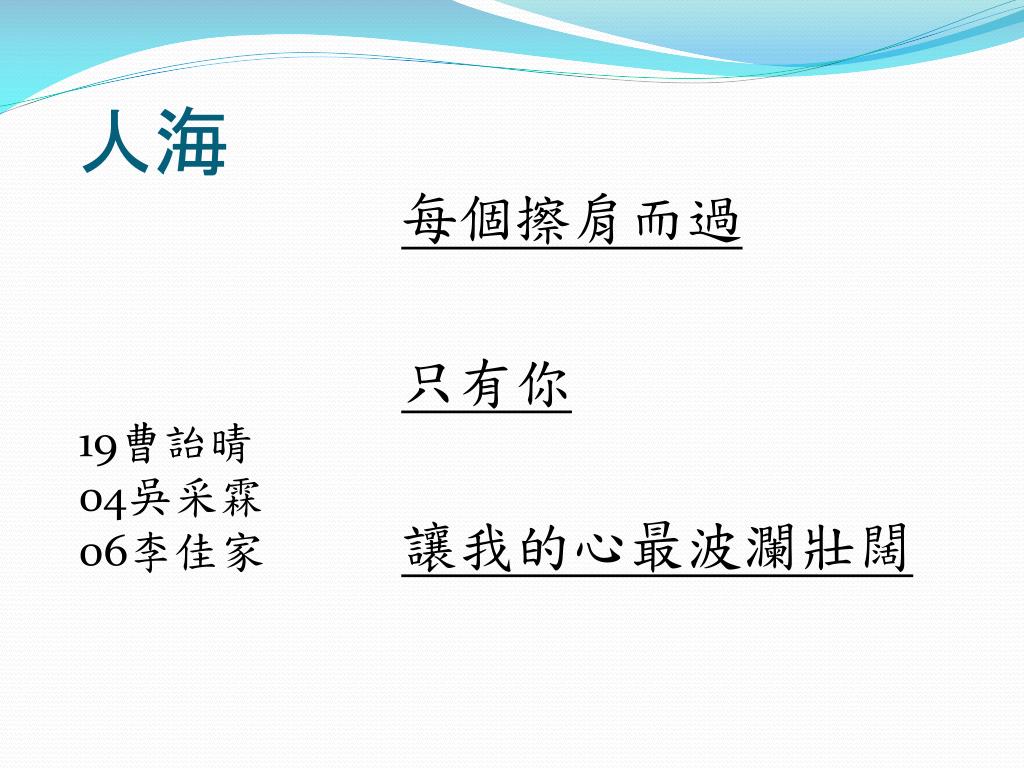 人海

每個擦肩而過

只有你

讓我的心最波瀾壯闊

19曹詒晴
04吳采霖
06李佳家